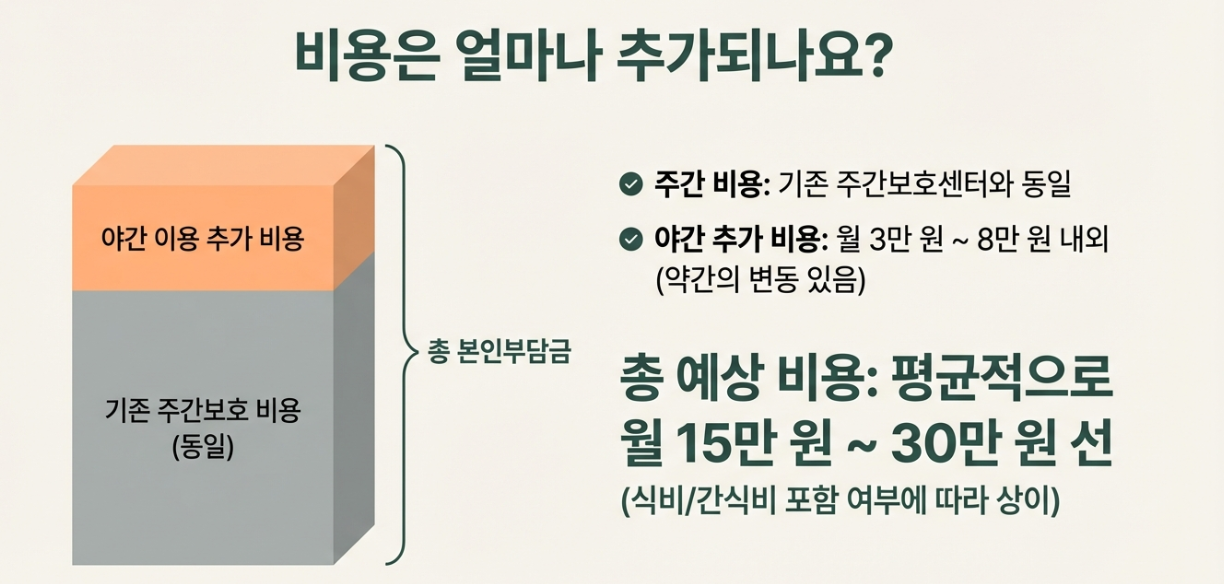 비용은 얼마나 추가되나요?

야간 이용 추가 비용

기존 주간보호 비용
(동일)

총 본인부담금

주간 비용: 기존 주간보호센터와 동일

야간 추가 비용: 월 3만 원 ~ 8만 원 내외
(약간의 변동 있음)

총 예상 비용: 평균적으로
월 15만 원 ~ 30만 원 선

(식비/간식비 포함 여부에 따라 상이)